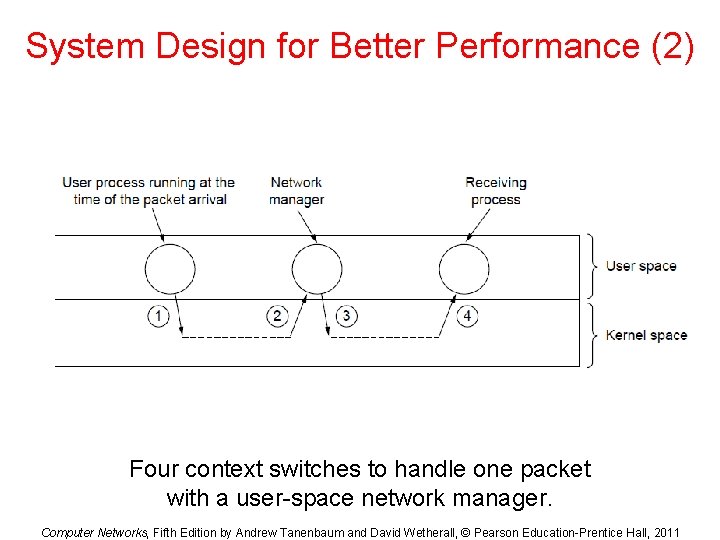 System Design for Better Performance (2)

User process running at the time of the packet arrival

Network manager

Receiving process

User space

Kernel space

1

2

3

4

Four context switches to handle one packet with a user-space network manager.

Computer Networks, Fifth Edition by Andrew Tanenbaum and David Wetherall, © Pearson Education-Prentice Hall, 2011